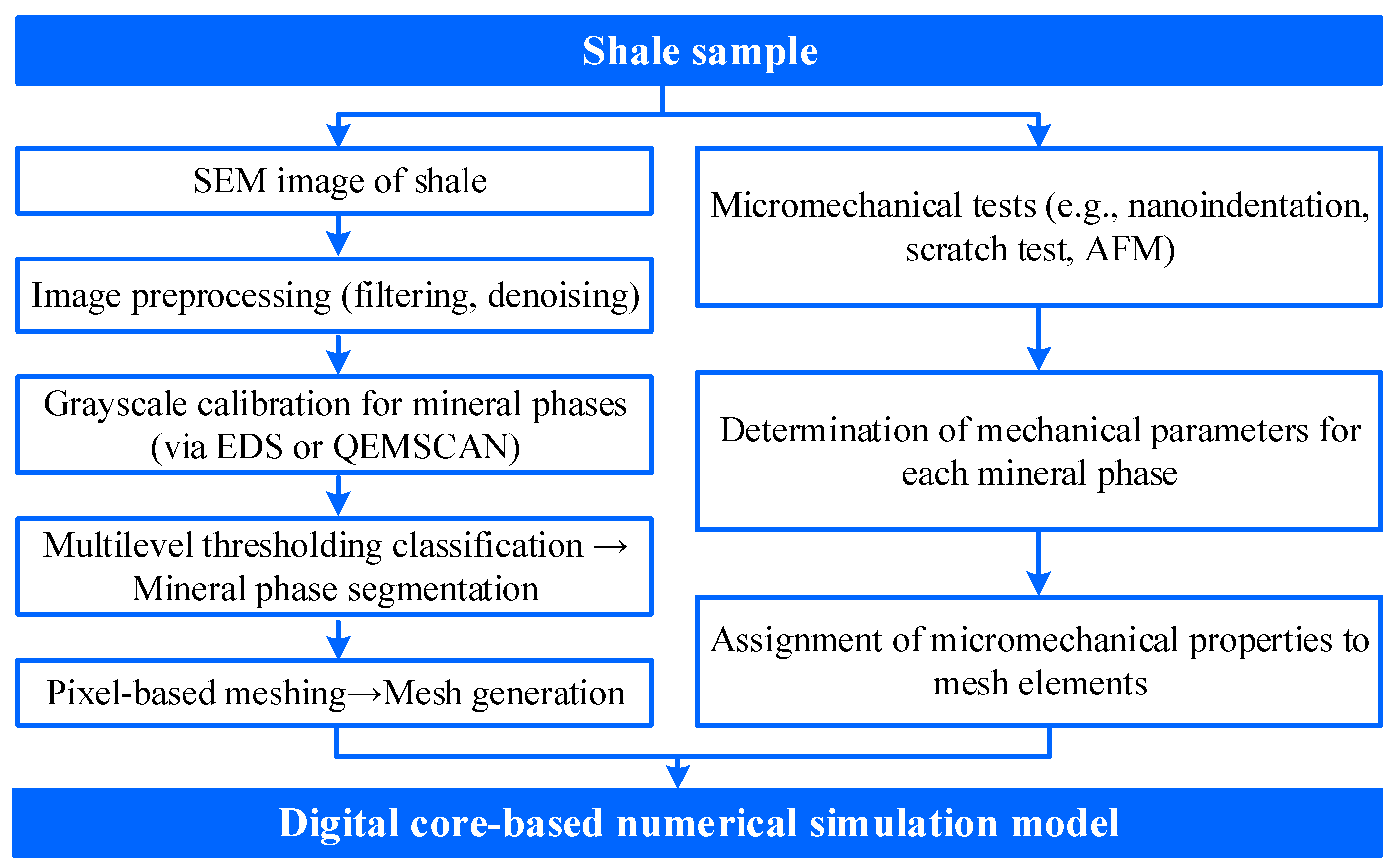 Shale sample

SEM image of shale

Image preprocessing (filtering, denoising)

Grayscale calibration for mineral phases (via EDS or QEMSCAN)

Multilevel thresholding classification → Mineral phase segmentation

Pixel-based meshing→Mesh generation

Micromechanical tests (e.g., nanoindentation, scratch test, AFM)

Determination of mechanical parameters for each mineral phase

Assignment of micromechanical properties to mesh elements

Digital core-based numerical simulation model